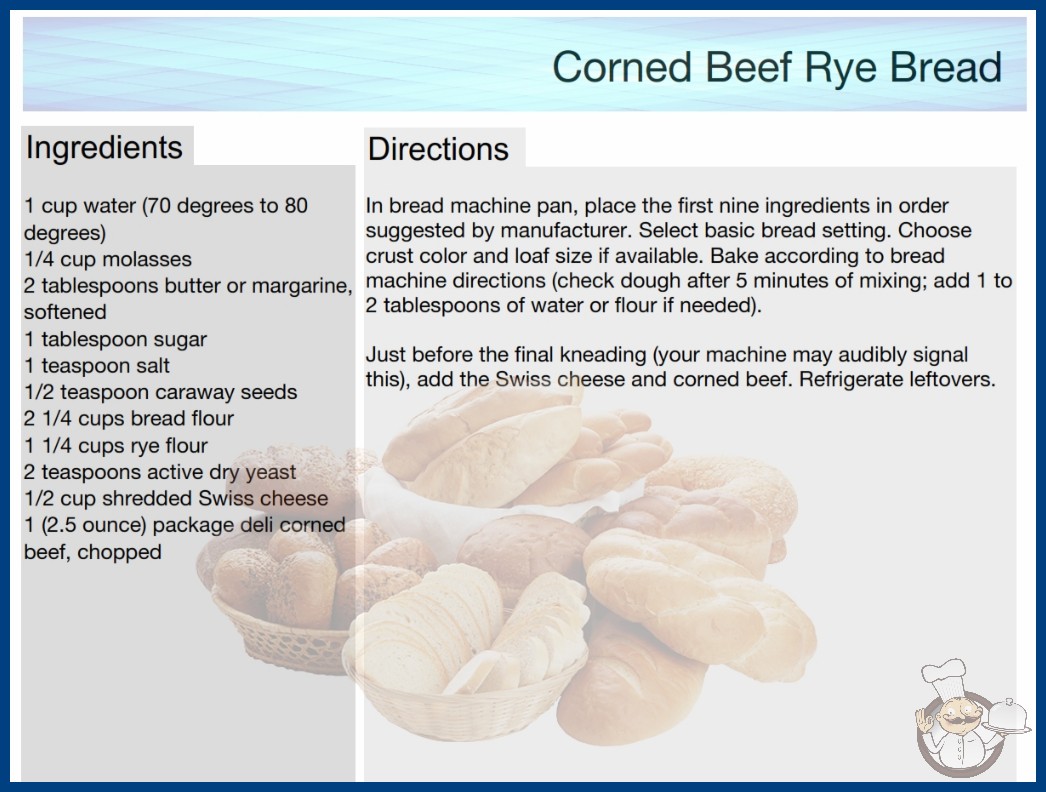 Corned Beef Rye Bread

Ingredients

1 cup water (70 degrees to 80 degrees)
1/4 cup molasses
2 tablespoons butter or margarine, softened
1 tablespoon sugar
1 teaspoon salt
1/2 teaspoon caraway seeds
2 1/4 cups bread flour
1 1/4 cups rye flour
2 teaspoons active dry yeast
1/2 cup shredded Swiss cheese
1 (2.5 ounce) package deli corned beef, chopped

Directions

In bread machine pan, place the first nine ingredients in order suggested by manufacturer. Select basic bread setting. Choose crust color and loaf size if available. Bake according to bread machine directions (check dough after 5 minutes of mixing; add 1 to 2 tablespoons of water or flour if needed).

Just before the final kneading (your machine may audibly signal this), add the Swiss cheese and corned beef. Refrigerate leftovers.